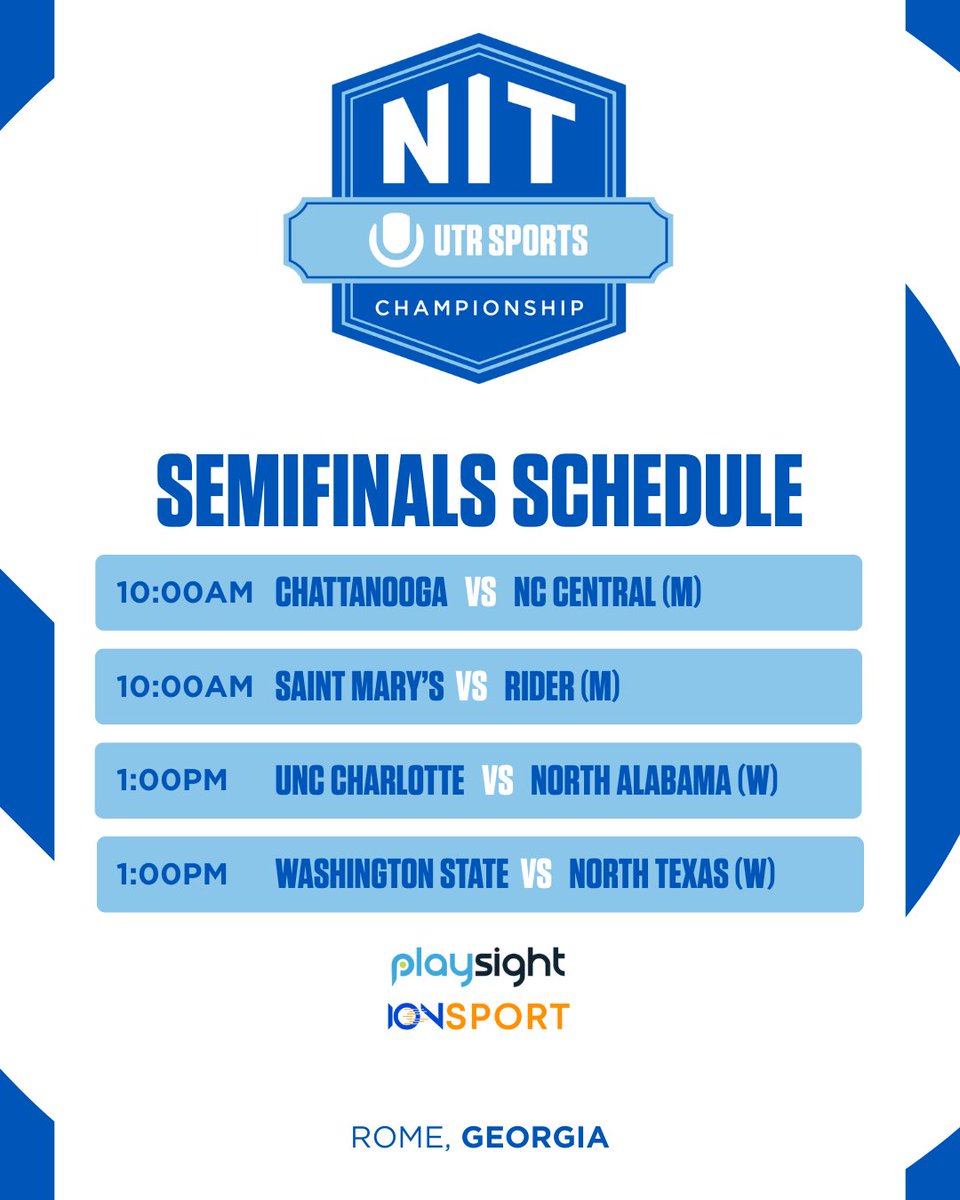 NIT
UTR SPORTS
CHAMPIONSHIP

SEMIFINALS SCHEDULE

10:00AM CHATTANOOGA VS NC CENTRAL (M)

10:00AM SAINT MARY'S VS RIDER (M)

1:00PM UNC CHARLOTTE VS NORTH ALABAMA (W)

1:00PM WASHINGTON STATE VS NORTH TEXAS (W)

playsight
IONSPORT

ROME, GEORGIA